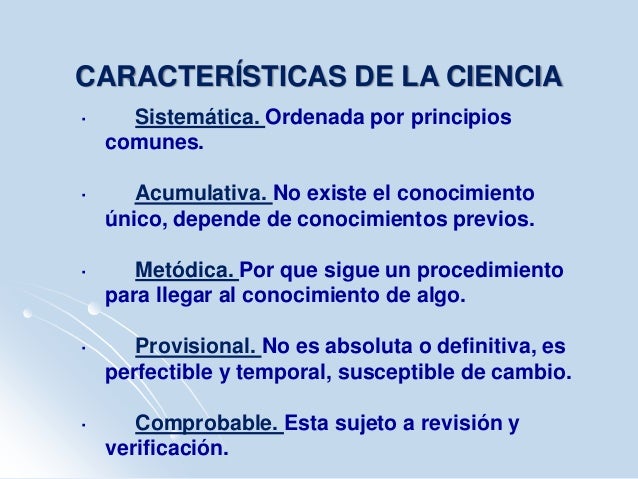 CARACTERÍSTICAS DE LA CIENCIA

• Sistemática. Ordenada por principios comunes.

• Acumulativa. No existe el conocimiento único, depende de conocimientos previos.

• Metódica. Por que sigue un procedimiento para llegar al conocimiento de algo.

• Provisional. No es absoluta o definitiva, es perfectible y temporal, susceptible de cambio.

• Comprobable. Esta sujeto a revisión y verificación.